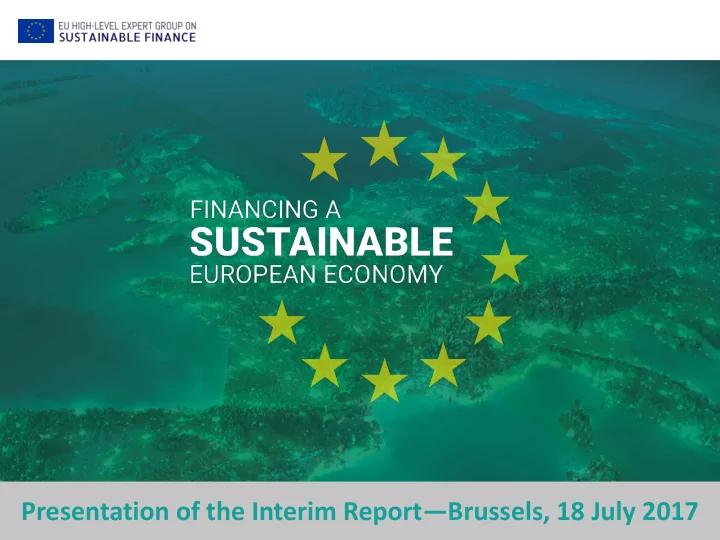 EU HIGH-LEVEL EXPERT GROUP ON
SUSTAINABLE FINANCE

FINANCING A
SUSTAINABLE
EUROPEAN ECONOMY

Presentation of the Interim Report—Brussels, 18 July 2017